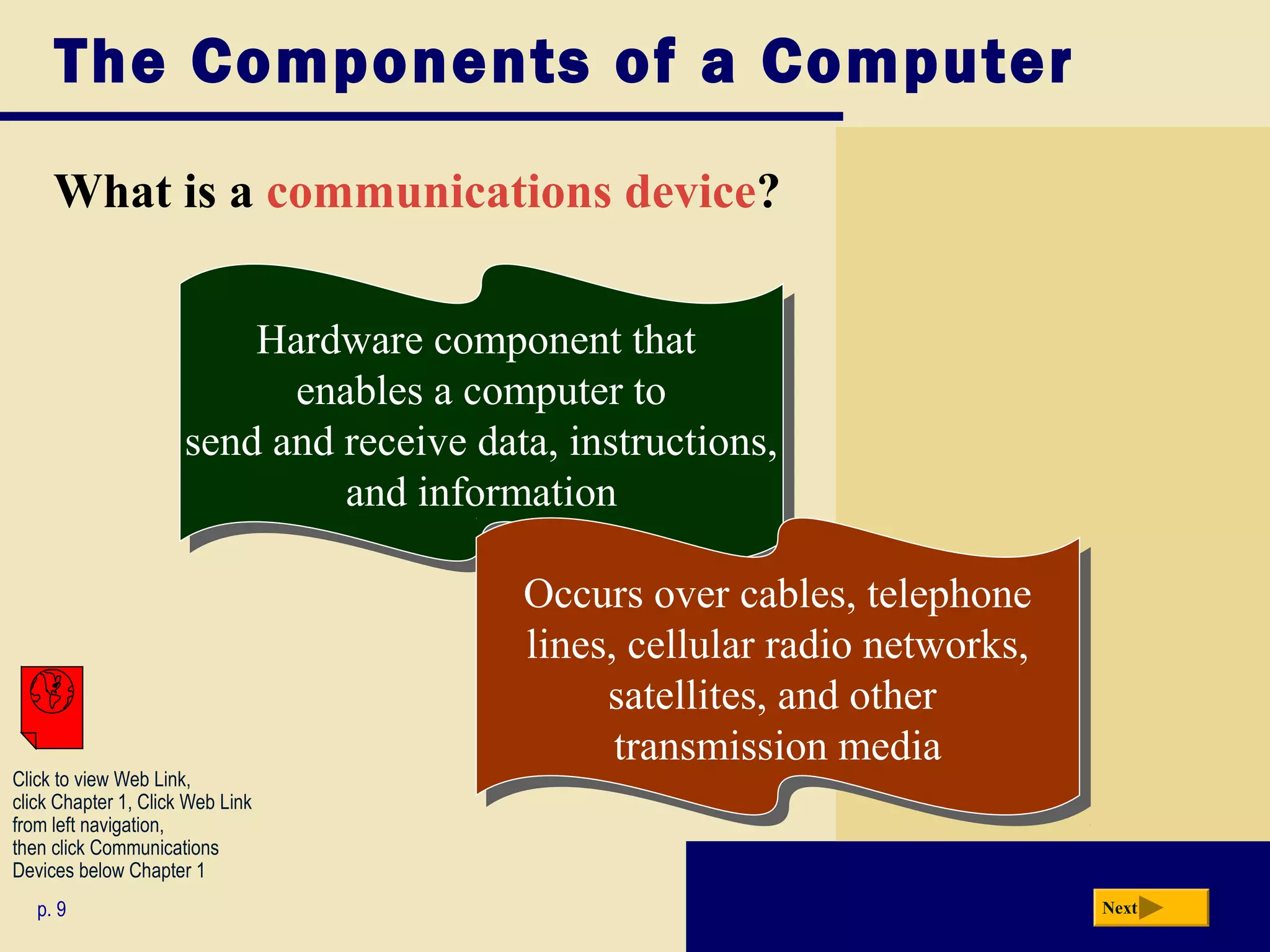 The Components of a Computer

What is a communications device?

Hardware component that enables a computer to send and receive data, instructions, and information

Occurs over cables, telephone lines, cellular radio networks, satellites, and other transmission media

Click to view Web Link, click Chapter 1, Click Web Link from left navigation, then click Communications Devices below Chapter 1

p. 9

Next